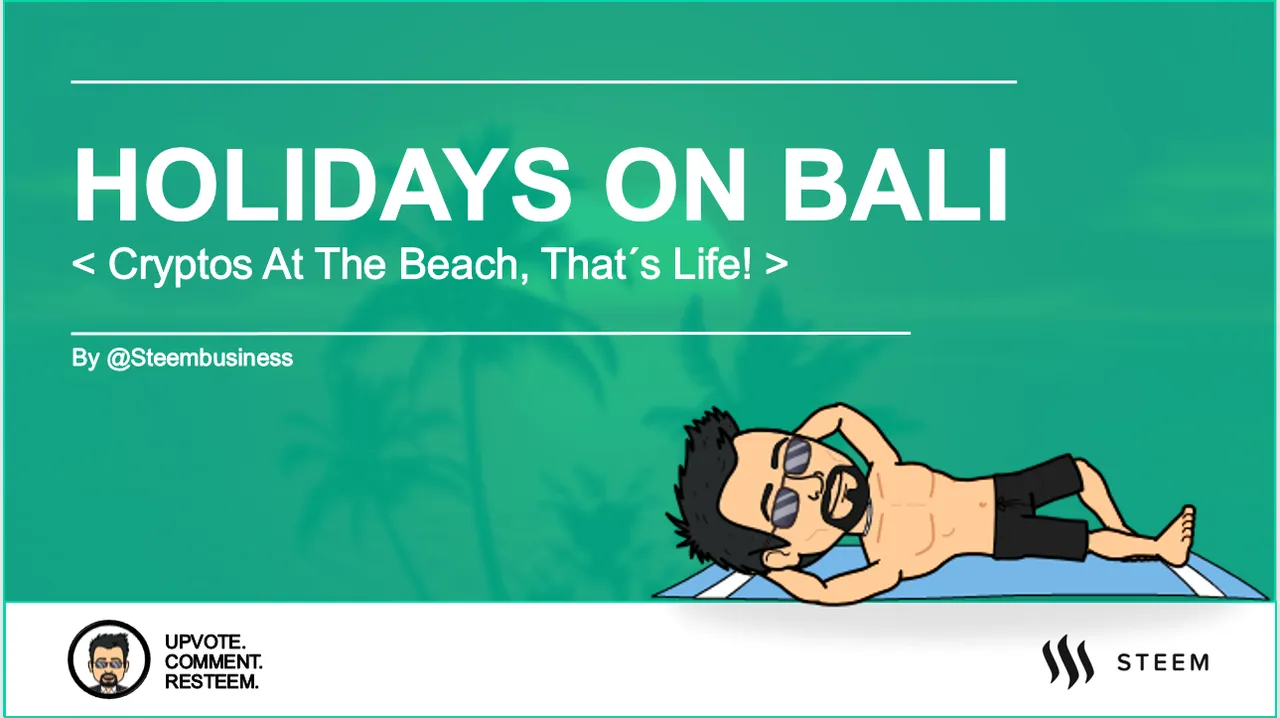 HOLIDAYS ON BALI
< Cryptos At The Beach, That´s Life! >

By @Steembusiness

UPVOTE.
COMMENT.
RESTEEM.

STEEM